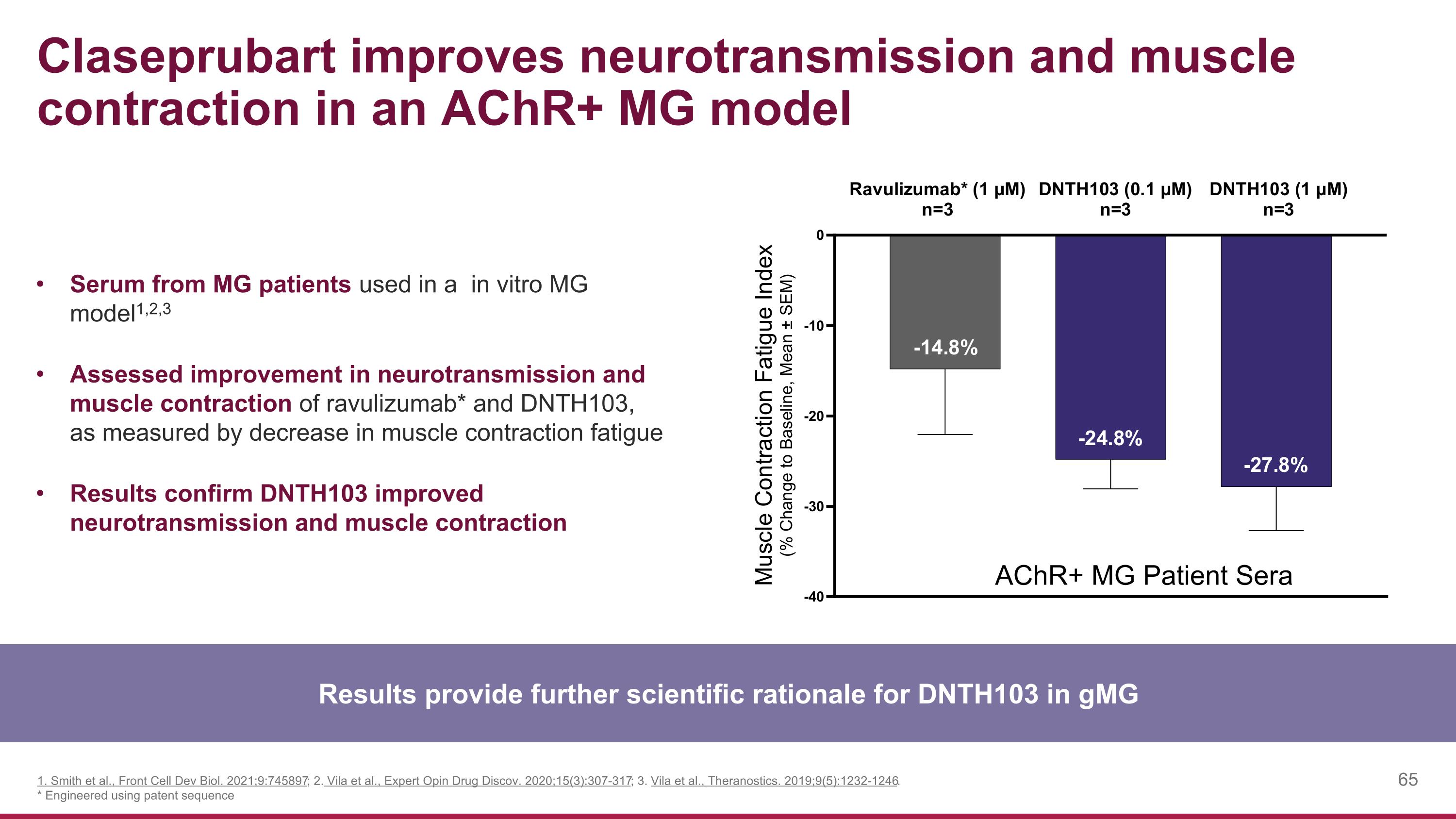 Claseprubart improves neurotransmission and muscle contraction in an AChR+ MG model

• Serum from MG patients used in a in vitro MG model$^{1,2,3}$

• Assessed improvement in neurotransmission and muscle contraction of ravulizumab* and DNTH103, as measured by decrease in muscle contraction fatigue

• Results confirm DNTH103 improved neurotransmission and muscle contraction

Ravulizumab* (1 µM) n=3
DNTH103 (0.1 µM) n=3
DNTH103 (1 µM) n=3

Muscle Contraction Fatigue Index
(% Change to Baseline, Mean ± SEM)

0
-10
-20
-30
-40

-14.8%
-24.8%
-27.8%

AChR+ MG Patient Sera

Results provide further scientific rationale for DNTH103 in gMG

1. Smith et al., Front Cell Dev Biol. 2021;9:745897; 2. Vila et al., Expert Opin Drug Discov. 2020;15(3):307-317; 3. Vila et al., Theranostics. 2019;9(5):1232-1246.
* Engineered using patent sequence

65